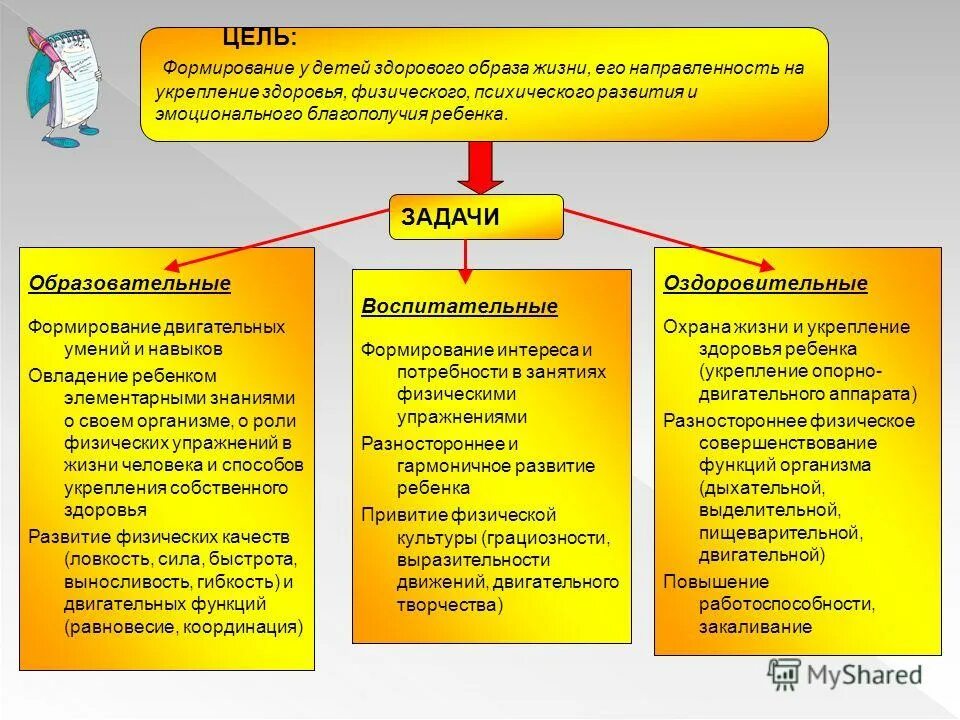 ЦЕЛЬ:

Формирование у детей здорового образа жизни, его направленность на укрепление здоровья, физического, психического развития и эмоционального благополучия ребенка.

ЗАДАЧИ

Образовательные

Формирование двигательных умений и навыков

Овладение ребенком элементарными знаниями о своем организме, о роли физических упражнений в жизни человека и способов укрепления собственного здоровья

Развитие физических качеств (ловкость, сила, быстрота, выносливость, гибкость) и двигательных функций (равновесие, координация)

Воспитательные

Формирование интереса и потребности в занятиях физическими упражнениями

Разностороннее и гармоничное развитие ребенка

Привитие физической культуры (грациозности, выразительности движений, двигательного творчества)

Оздоровительные

Охрана жизни и укрепление здоровья ребенка (укрепление опорно-двигательного аппарата)

Разностороннее физическое совершенствование функций организма (дыхательной, выделительной, пищеварительной, двигательной)

Повышение работоспособности, закаливание

MyShared